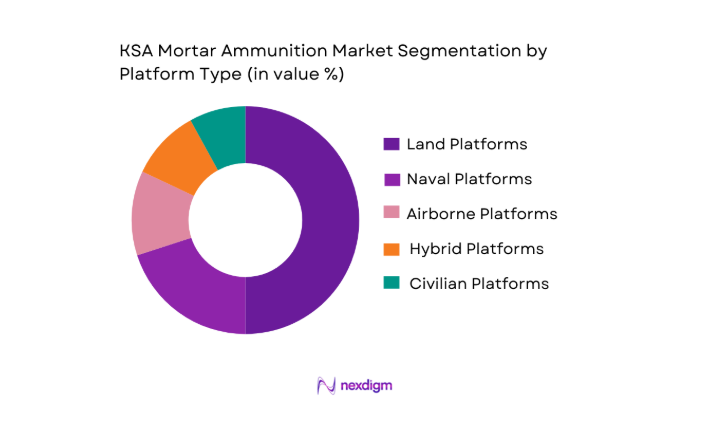 KSA Mortar Ammunition Market Segmentation by Platform Type (in value %)

Land Platforms
Naval Platforms
Airborne Platforms
Hybrid Platforms
Civilian Platforms

nexdigm